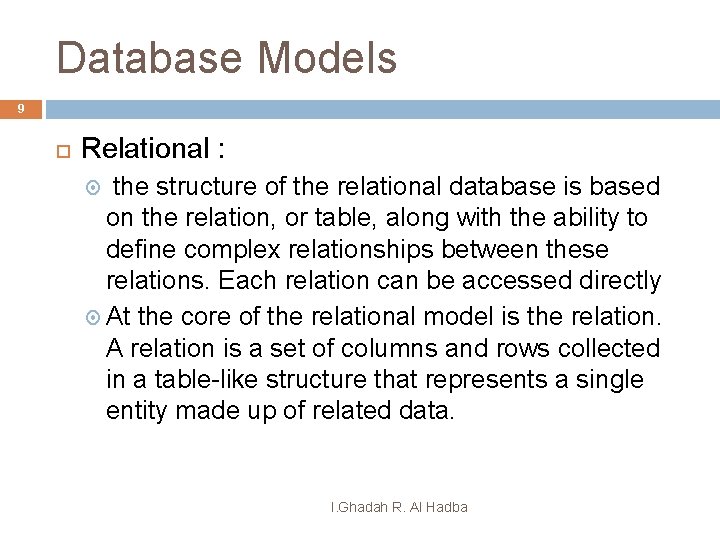 Database Models

9

Relational :

the structure of the relational database is based on the relation, or table, along with the ability to define complex relationships between these relations. Each relation can be accessed directly

At the core of the relational model is the relation. A relation is a set of columns and rows collected in a table-like structure that represents a single entity made up of related data.

I.Ghadah R. Al Hadba